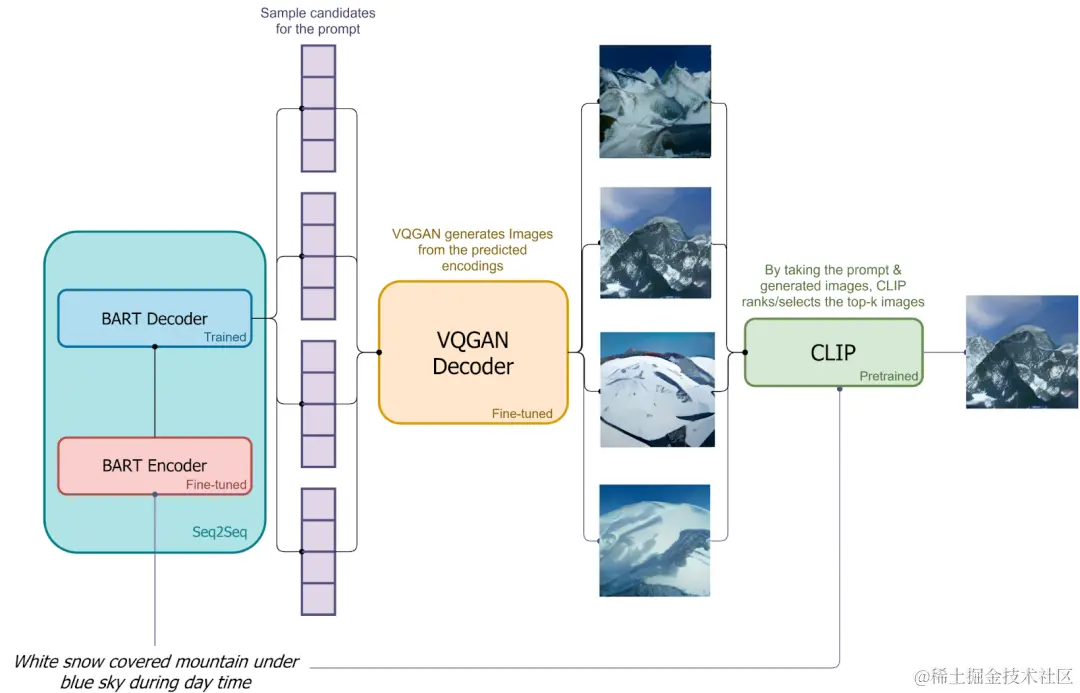 Sample candidates for the prompt

BART Decoder
Trained

BART Encoder
Fine-tuned

Seq2Seq

VQGAN generates Images from the predicted encodings

VQGAN Decoder
Fine-tuned

By taking the prompt & generated images, CLIP ranks/selects the top-k images

CLIP
Pretrained

White snow covered mountain under blue sky during day time

@稀土掘金技术社区